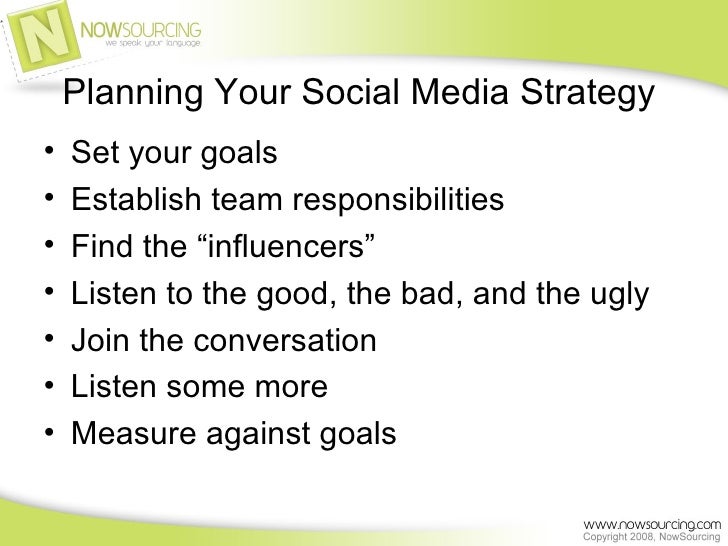 N NOWSOURCING
we speak your language

Planning Your Social Media Strategy

• Set your goals
• Establish team responsibilities
• Find the “influencers”
• Listen to the good, the bad, and the ugly
• Join the conversation
• Listen some more
• Measure against goals

www.nowsourcing.com
Copyright 2008, NowSourcing